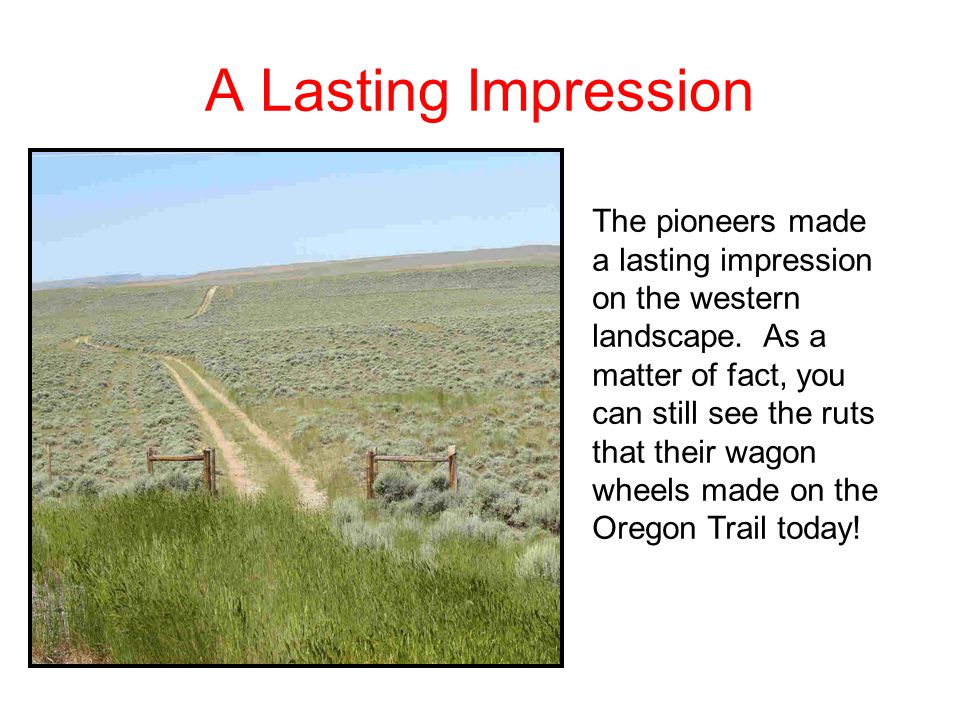 A Lasting Impression

The pioneers made a lasting impression on the western landscape. As a matter of fact, you can still see the ruts that their wagon wheels made on the Oregon Trail today!